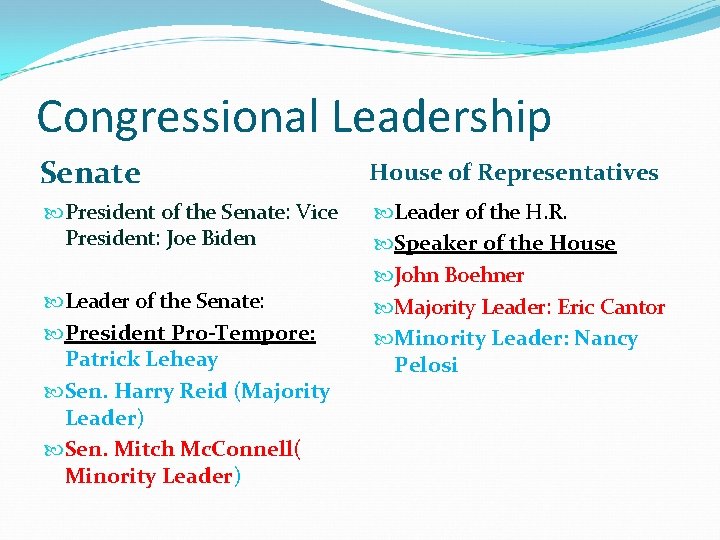 Congressional Leadership

Senate

President of the Senate: Vice President: Joe Biden

Leader of the Senate:

President Pro-Tempore: Patrick Leheay

Sen. Harry Reid (Majority Leader)

Sen. Mitch McConnell( Minority Leader)

House of Representatives

Leader of the H.R.

Speaker of the House

John Boehner

Majority Leader: Eric Cantor

Minority Leader: Nancy Pelosi